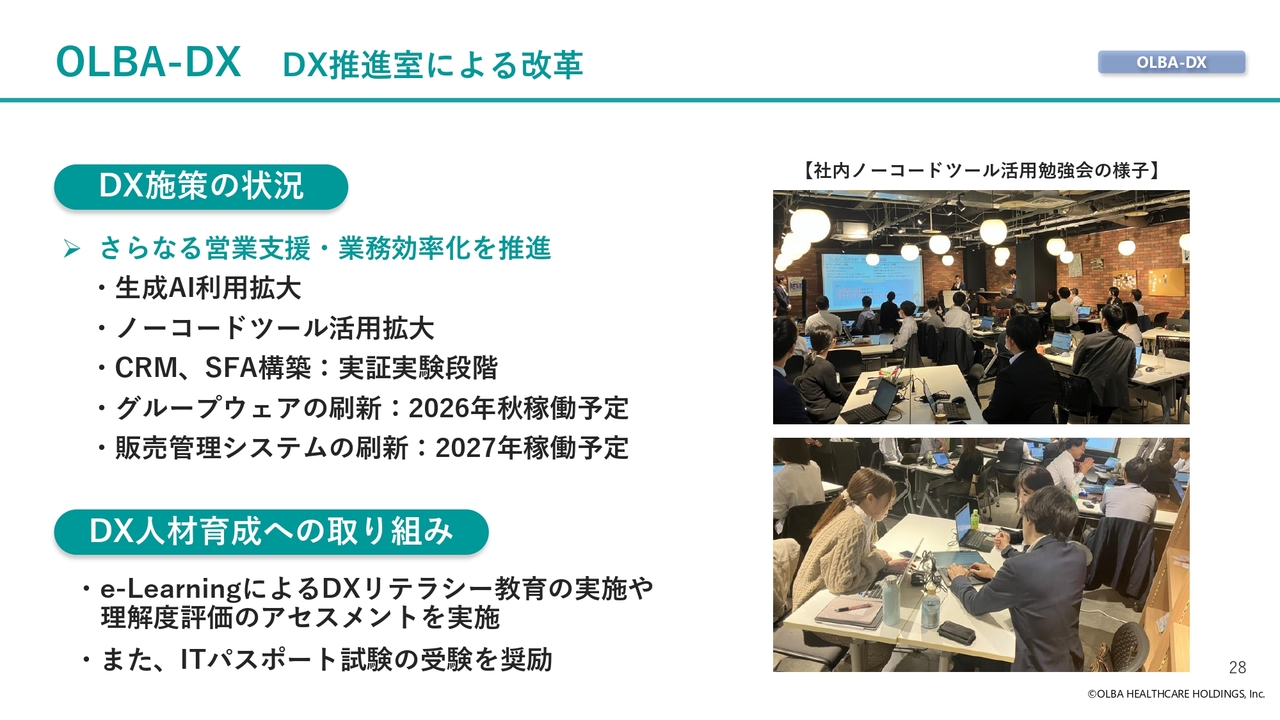 OLBA-DX　DX推進室による改革

OLBA-DX

DX施策の状況

➢ さらなる営業支援・業務効率化を推進
・生成AI利用拡大
・ノーコードツール活用拡大
・CRM、SFA構築：実証実験段階
・グループウェアの刷新：2026年秋稼働予定
・販売管理システムの刷新：2027年稼働予定

DX人材育成への取り組み

・e-LearningによるDXリテラシー教育の実施や理解度評価のアセスメントを実施
・また、ITパスポート試験の受験を奨励

【社内ノーコードツール活用勉強会の様子】

28

©OLBA HEALTHCARE HOLDINGS, Inc.